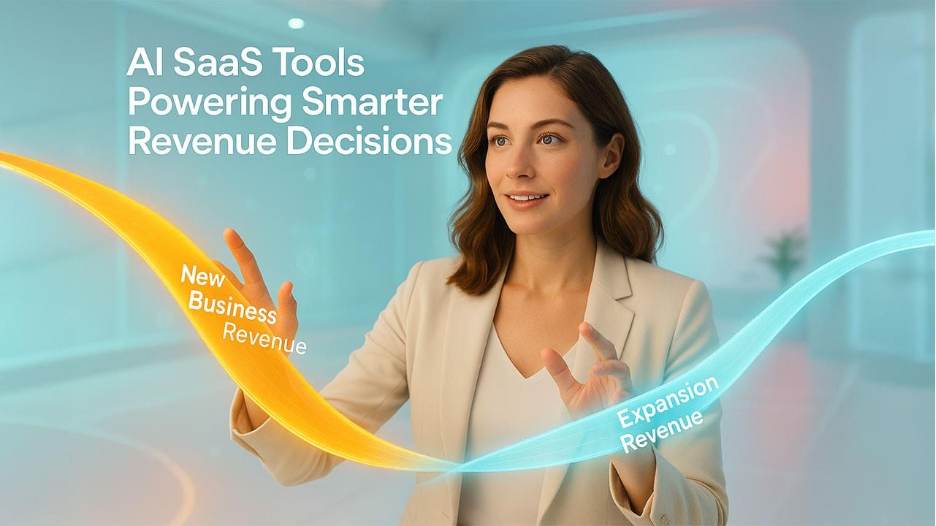 AI SaaS Tools Powering Smarter Revenue Decisions

New Business Revenue

Expansion Revenue